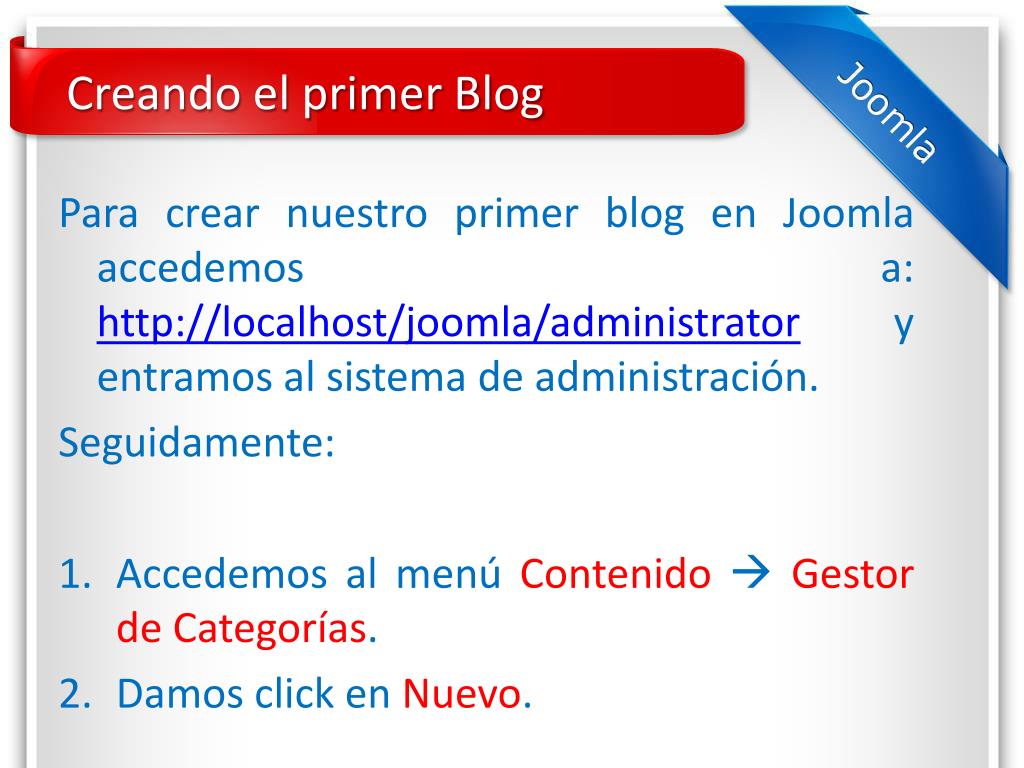 Creando el primer Blog

Joomla

Para crear nuestro primer blog en Joomla accedemos a: http://localhost/joomla/administrator y entramos al sistema de administración.

Seguidamente:

1. Accedemos al menú Contenido → Gestor de Categorías.
2. Damos click en Nuevo.